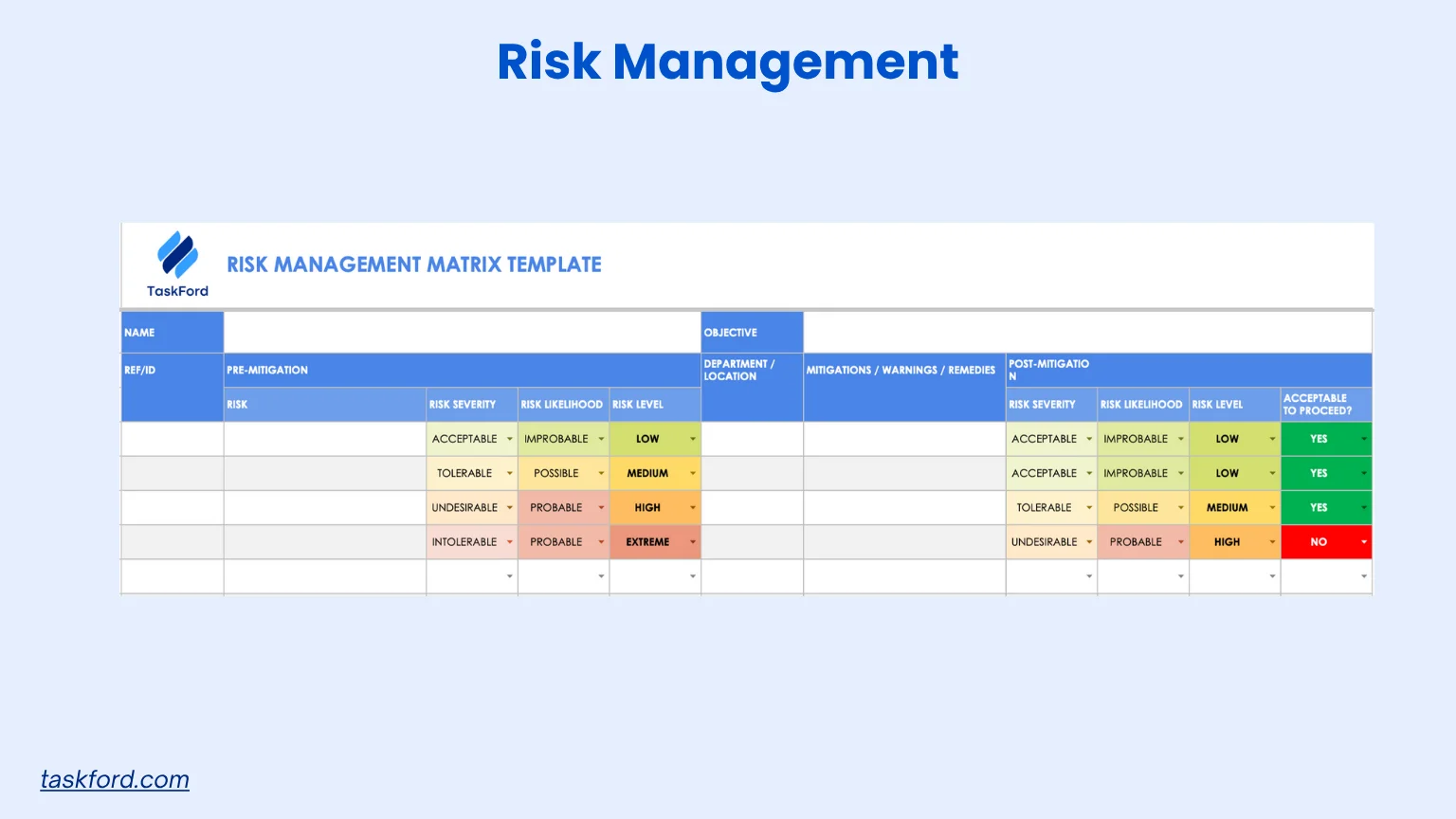 Risk Management

TaskFord

RISK MANAGEMENT MATRIX TEMPLATE

| NAME | | | | | OBJECTIVE | | | | | |
|---|---|---|---|---|---|---|---|---|---|---|
| REF/ID | PRE-MITIGATION | | | | DEPARTMENT / LOCATION | MITIGATIONS / WARNINGS / REMEDIES | POST-MITIGATIO N | | | |
| | RISK | RISK SEVERITY | RISK LIKELIHOOD | RISK LEVEL | | | RISK SEVERITY | RISK LIKELIHOOD | RISK LEVEL | ACCEPTABLE TO PROCEED? |
| | | ACCEPTABLE | IMPROBABLE | LOW | | | ACCEPTABLE | IMPROBABLE | LOW | YES |
| | | TOLERABLE | POSSIBLE | MEDIUM | | | ACCEPTABLE | IMPROBABLE | LOW | YES |
| | | UNDESIRABLE | PROBABLE | HIGH | | | TOLERABLE | POSSIBLE | MEDIUM | YES |
| | | INTOLERABLE | PROBABLE | EXTREME | | | UNDESIRABLE | PROBABLE | HIGH | NO |
| | | | | | | | | | | |

taskford.com